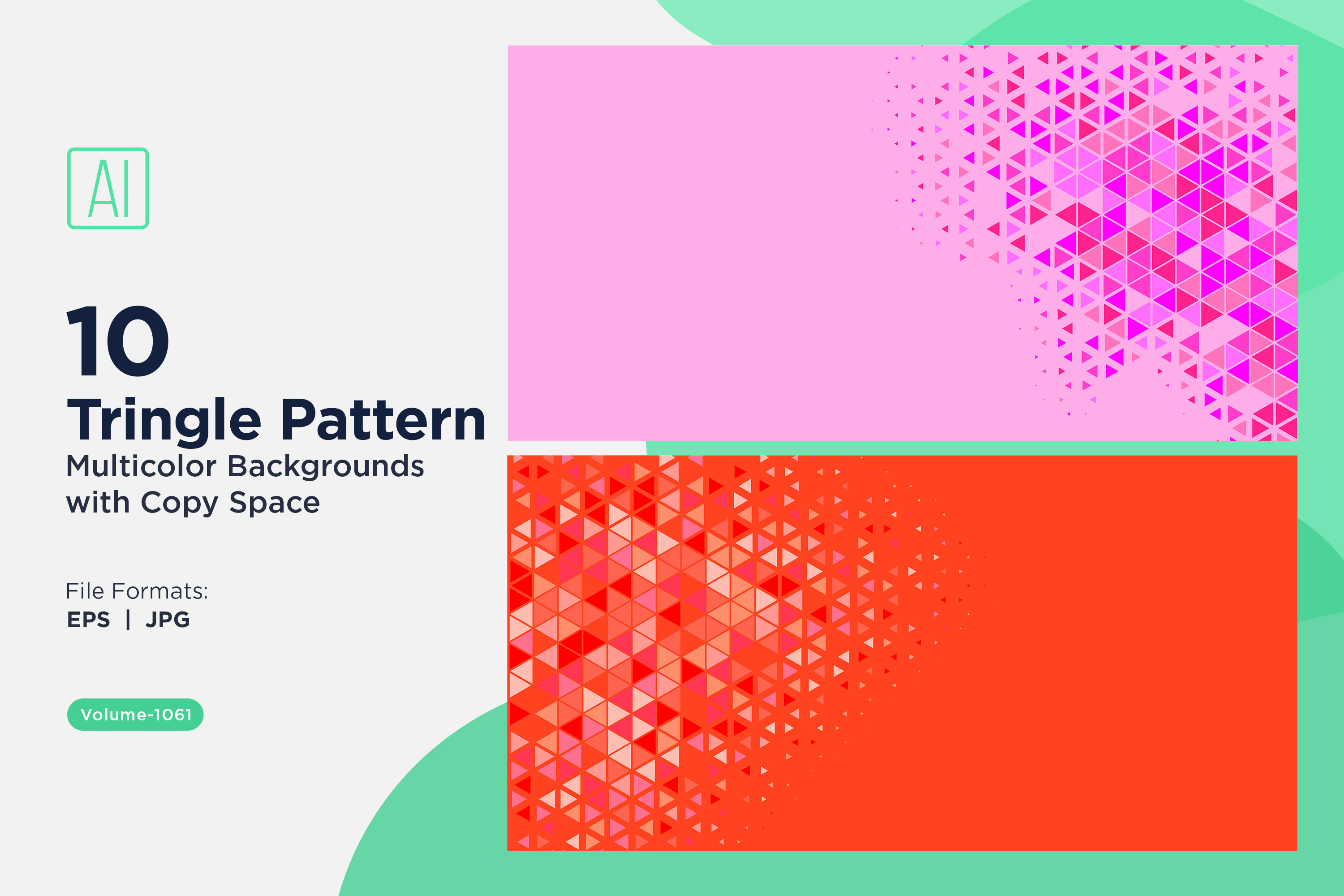 AI

10
Tringle Pattern
Multicolor Backgrounds with Copy Space

File Formats:
EPS | JPG

Volume-1061